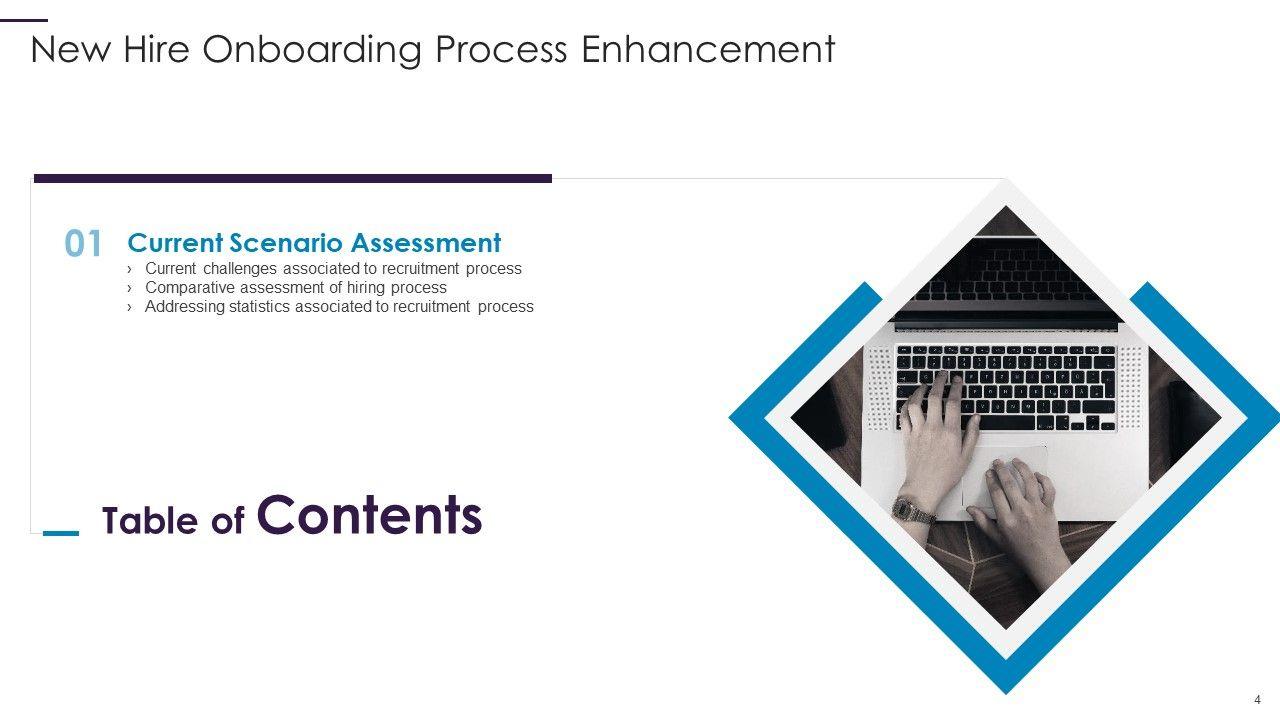 New Hire Onboarding Process Enhancement

01 Current Scenario Assessment
› Current challenges associated to recruitment process
› Comparative assessment of hiring process
› Addressing statistics associated to recruitment process

Table of Contents

4